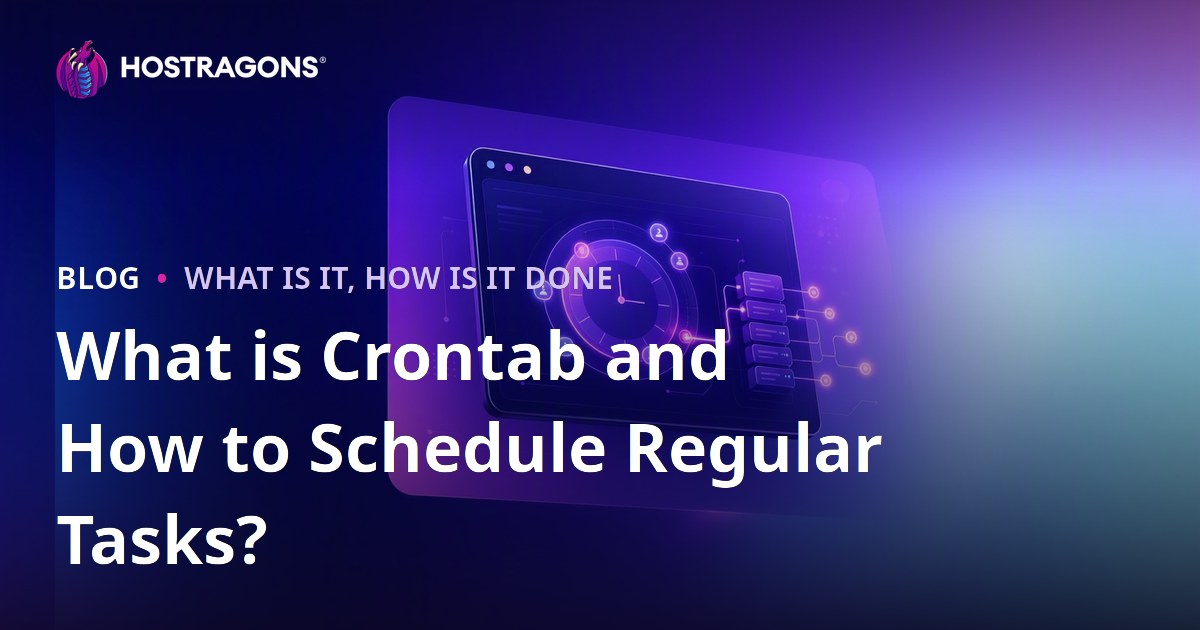 HOSTRAGONS®

BLOG • WHAT IS IT, HOW IS IT DONE

What is Crontab and How to Schedule Regular Tasks?